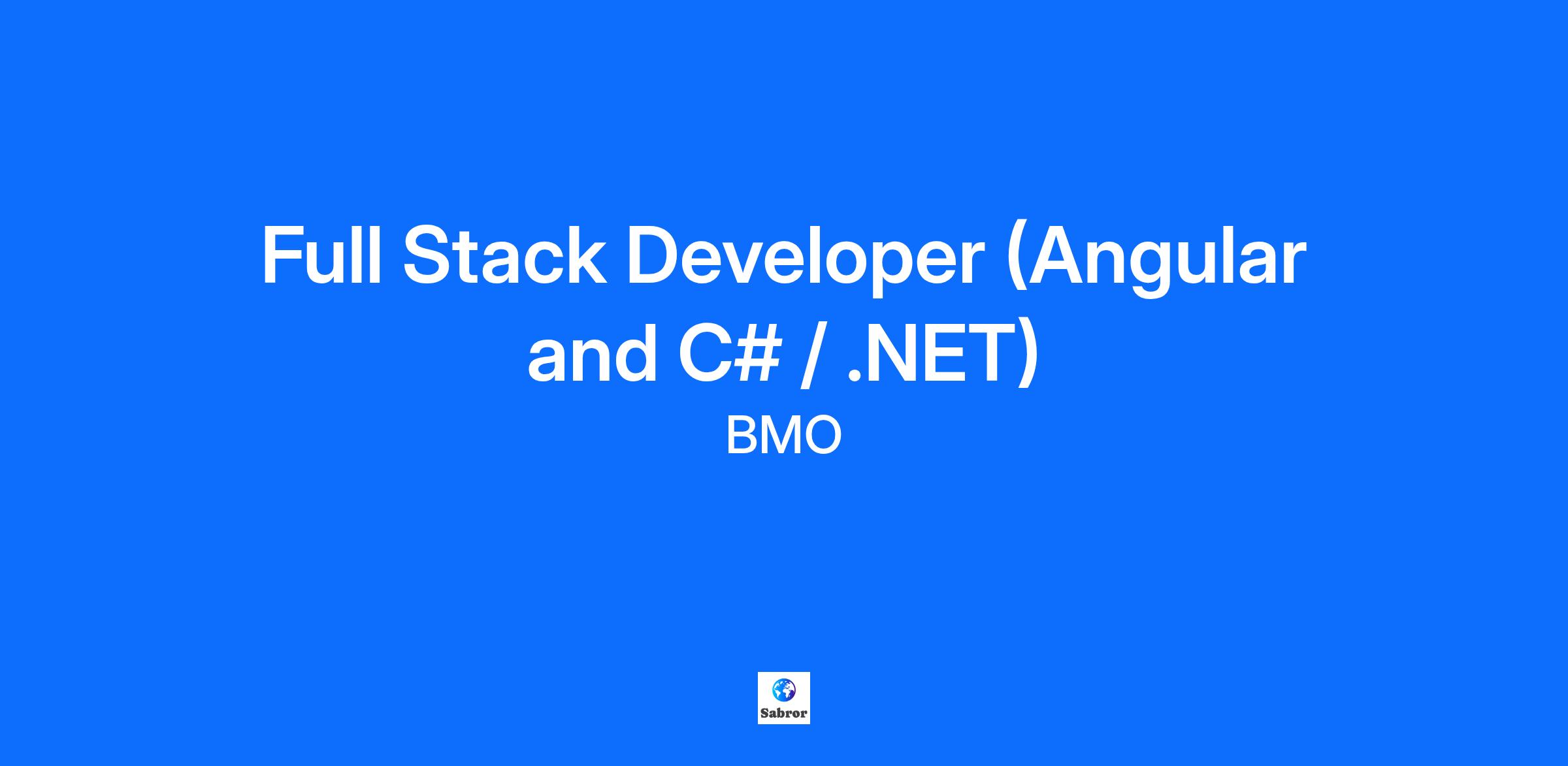 Full Stack Developer (Angular and C# / .NET)

BMO

Sabror